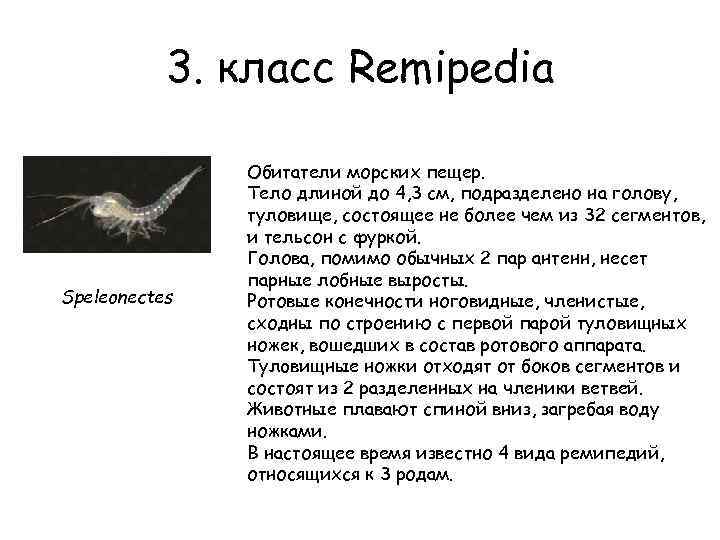 3. класс Remipedia

Speleonectes

Обитатели морских пещер.
Тело длиной до 4,3 см, подразделено на голову, туловище, состоящее не более чем из 32 сегментов, и тельсон с фуркой.
Голова, помимо обычных 2 пар антенн, несет парные лобные выросты.
Ротовые конечности ноговидные, членистые, сходны по строению с первой парой туловищных ножек, вошедших в состав ротового аппарата.
Туловищные ножки отходят от боков сегментов и состоят из 2 разделенных на членики ветвей.
Животные плавают спиной вниз, загребая воду ножками.
В настоящее время известно 4 вида ремипедий, относящихся к 3 родам.